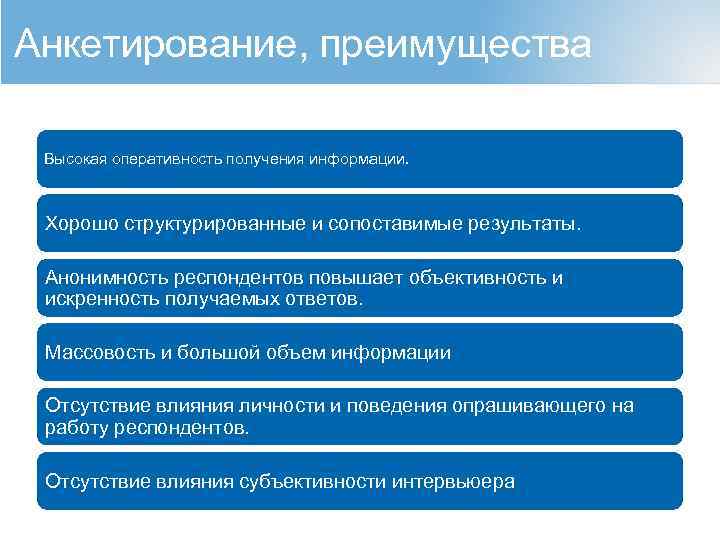 Анкетирование, преимущества

Высокая оперативность получения информации.

Хорошо структурированные и сопоставимые результаты.

Анонимность респондентов повышает объективность и искренность получаемых ответов.

Массовость и большой объем информации

Отсутствие влияния личности и поведения опрашивающего на работу респондентов.

Отсутствие влияния субъективности интервьюера